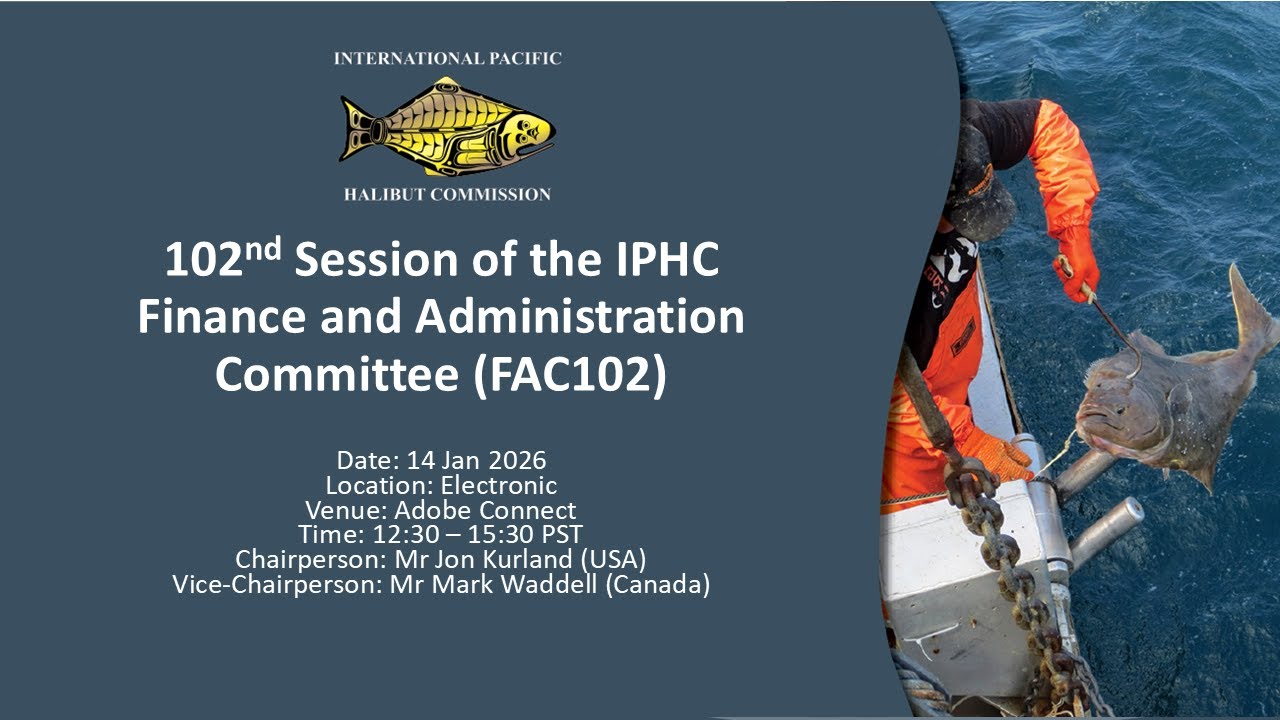 INTERNATIONAL PACIFIC

HALIBUT COMMISSION

102$^{nd}$ Session of the IPHC Finance and Administration Committee (FAC102)

Date: 14 Jan 2026
Location: Electronic
Venue: Adobe Connect
Time: 12:30 – 15:30 PST
Chairperson: Mr Jon Kurland (USA)
Vice-Chairperson: Mr Mark Waddell (Canada)